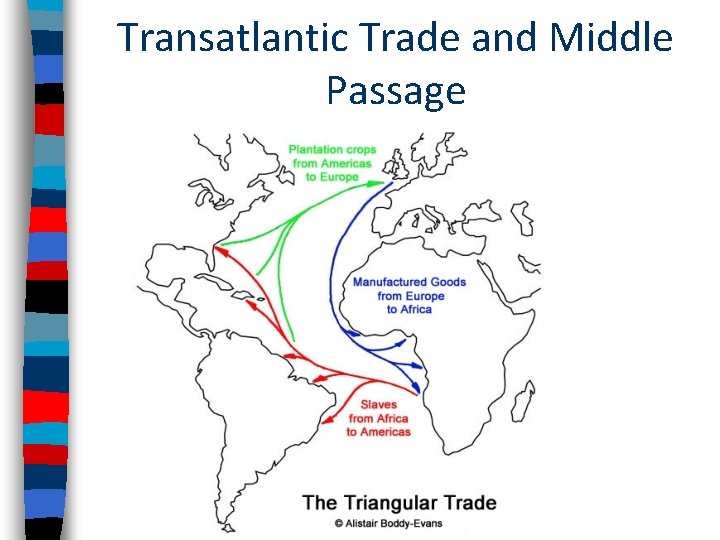 Transatlantic Trade and Middle Passage

Plantation crops from Americas to Europe

Manufactured Goods from Europe to Africa

Slaves from Africa to Americas

The Triangular Trade

© Alistair Boddy-Evans